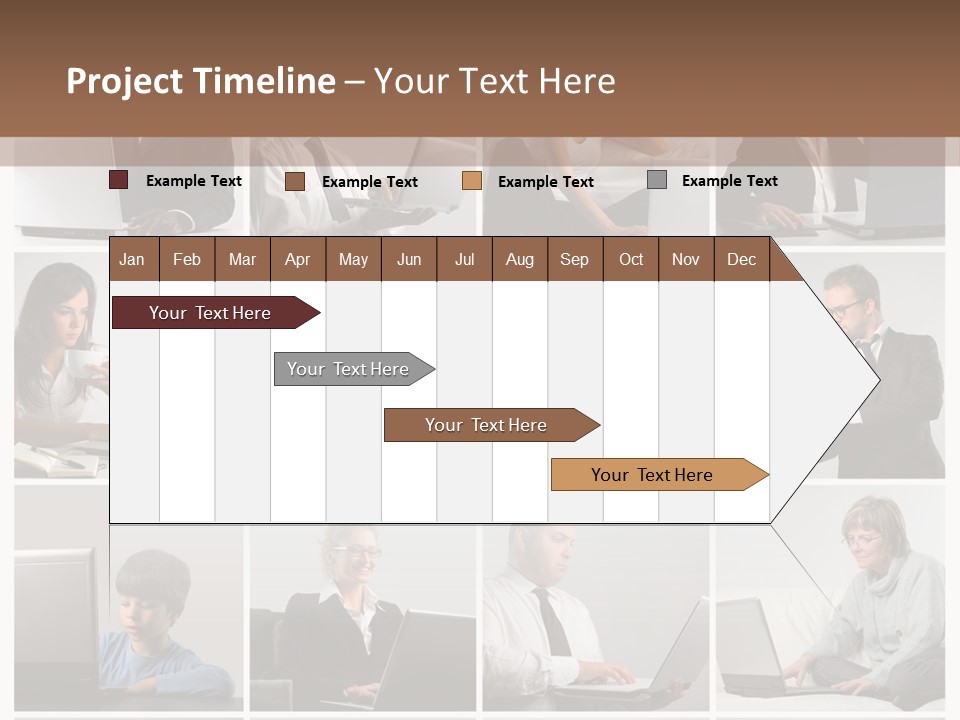 Project Timeline – Your Text Here

Example Text
Example Text
Example Text
Example Text

| Jan | Feb | Mar | Apr | May | Jun | Jul | Aug | Sep | Oct | Nov | Dec |
|---|---|---|---|---|---|---|---|---|---|---|---|

Your Text Here
Your Text Here
Your Text Here
Your Text Here